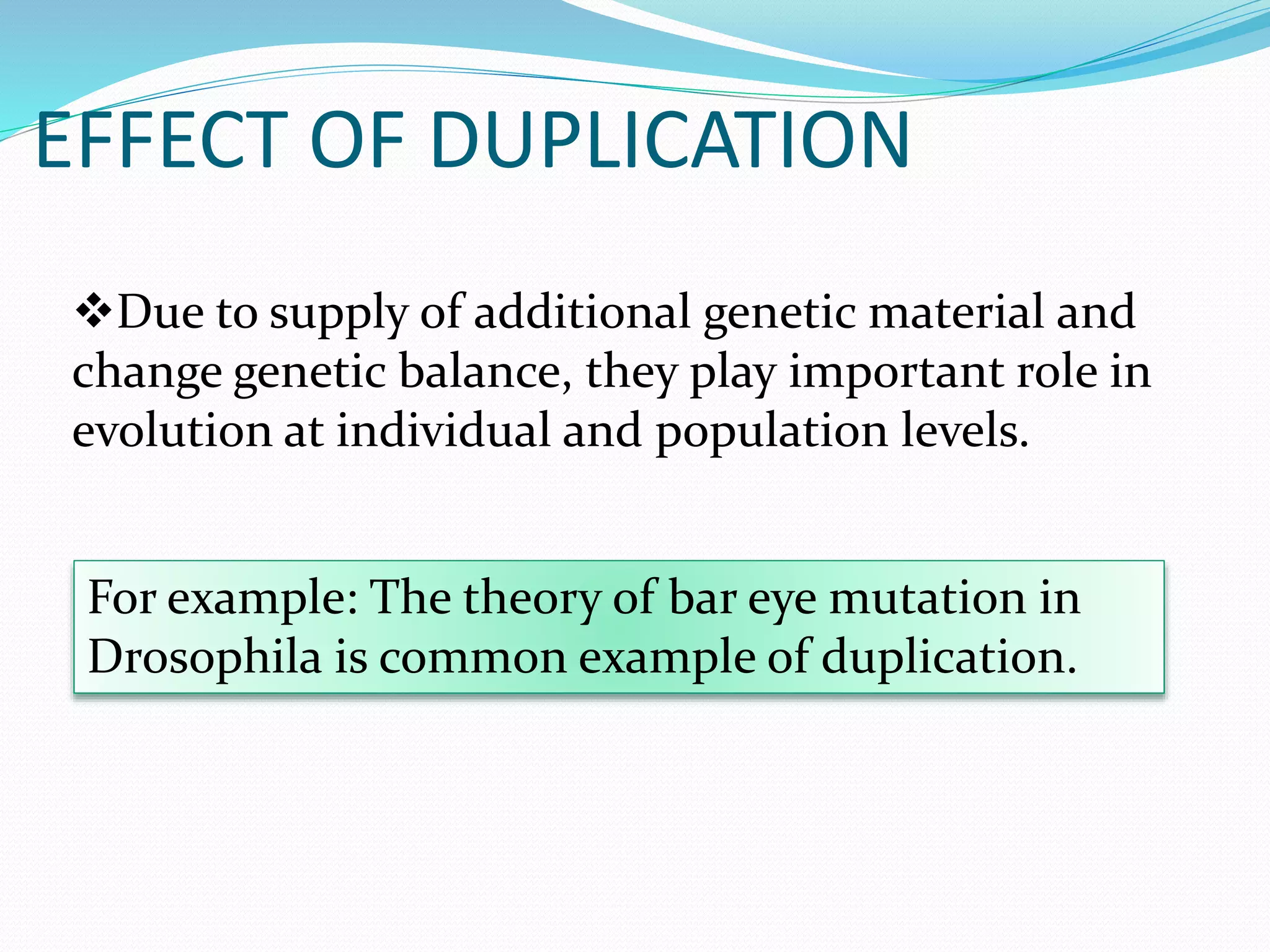 EFFECT OF DUPLICATION

❖Due to supply of additional genetic material and change genetic balance, they play important role in evolution at individual and population levels.

For example: The theory of bar eye mutation in Drosophila is common example of duplication.